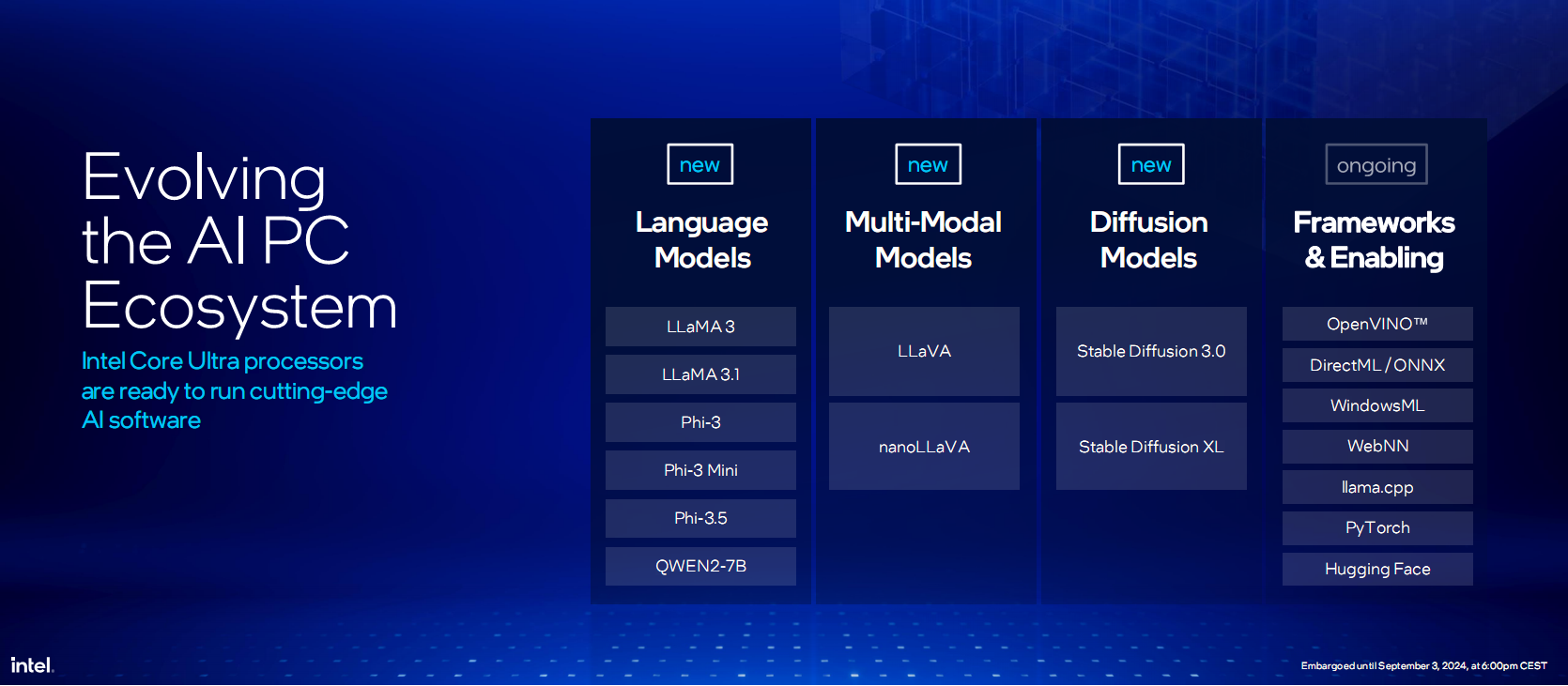 Evolving the AI PC Ecosystem

Intel Core Ultra processors are ready to run cutting-edge AI software

new

Language Models

LLaMA 3

LLaMA 3.1

Phi-3

Phi-3 Mini

Phi-3.5

QWEN2-7B

new

Multi-Modal Models

LLaVA

nanoLLaVA

new

Diffusion Models

Stable Diffusion 3.0

Stable Diffusion XL

ongoing

Frameworks & Enabling

OpenVINO™

DirectML / ONNX

WindowsML

WebNN

llama.cpp

PyTorch

Hugging Face

intel.

Embargoed until September 3, 2024, at 6:00pm CEST